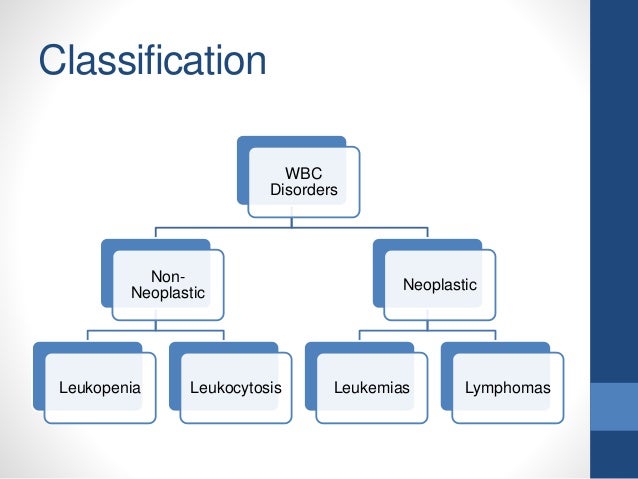 Classification

WBC Disorders

Non-Neoplastic

Neoplastic

Leukopenia

Leukocytosis

Leukemias

Lymphomas